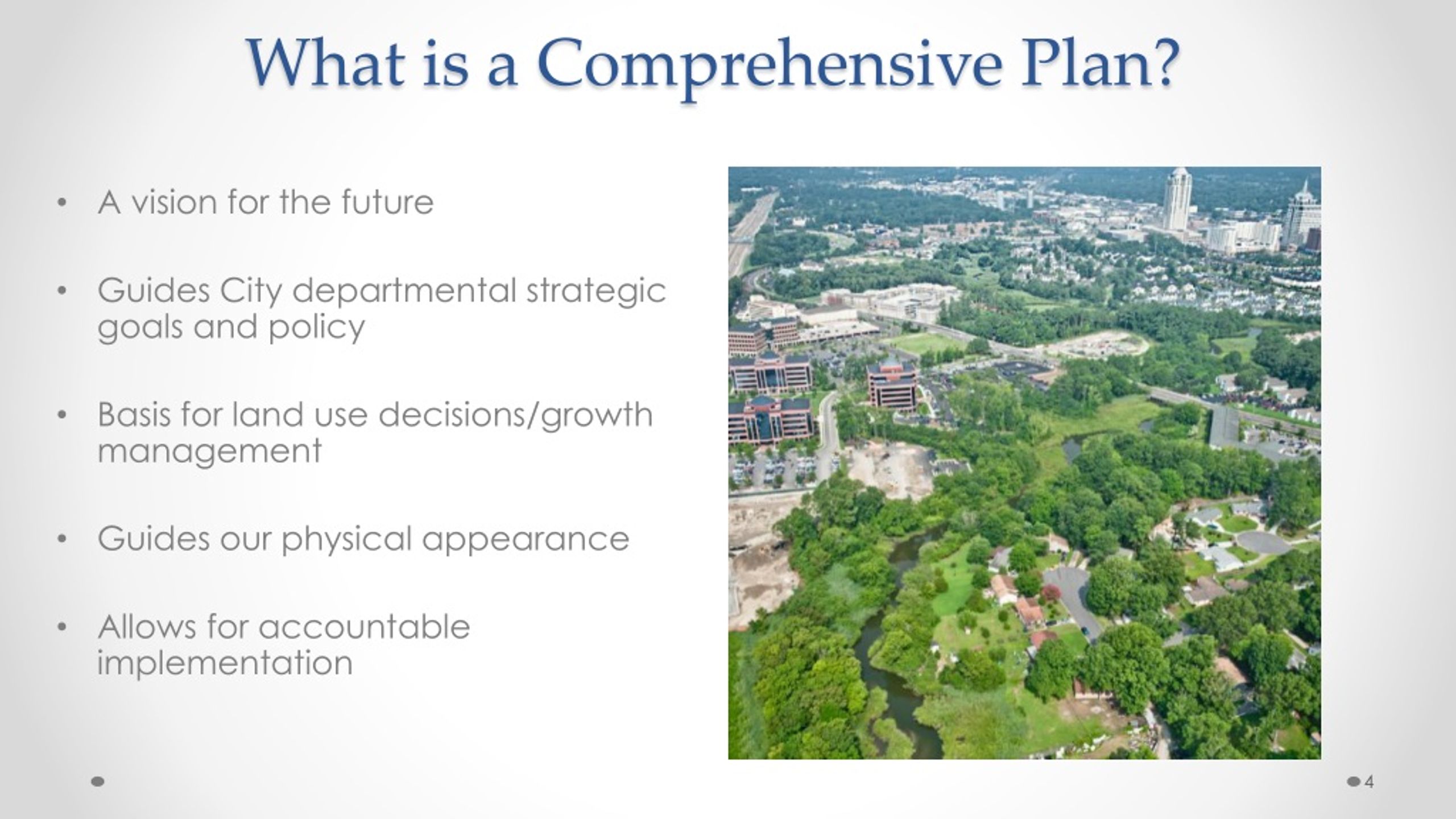 What is a Comprehensive Plan?

• A vision for the future

• Guides City departmental strategic goals and policy

• Basis for land use decisions/growth management

• Guides our physical appearance

• Allows for accountable implementation

4